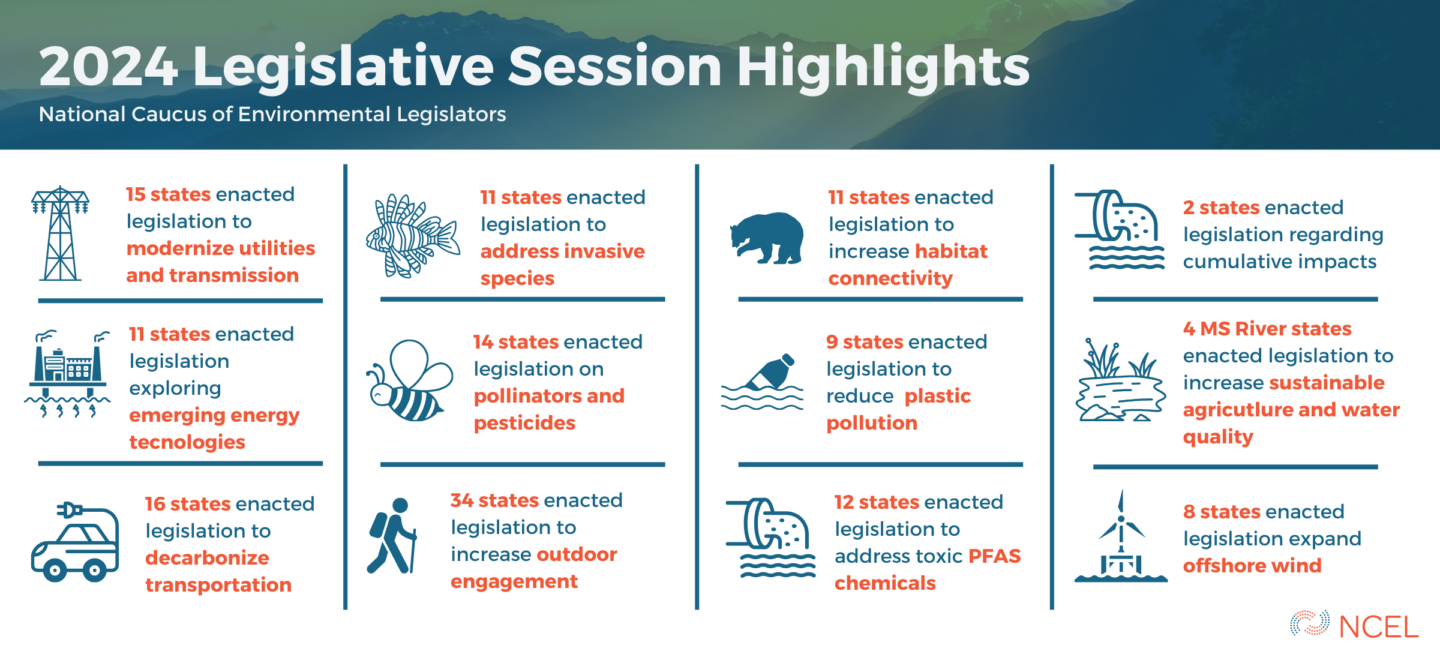 2024 Legislative Session Highlights

National Caucus of Environmental Legislators

15 states enacted legislation to modernize utilities and transmission

11 states enacted legislation exploring emerging energy tecnologies

16 states enacted legislation to decarbonize transportation

11 states enacted legislation to address invasive species

14 states enacted legislation on pollinators and pesticides

34 states enacted legislation to increase outdoor engagement

11 states enacted legislation to increase habitat connectivity

9 states enacted legislation to reduce plastic pollution

12 states enacted legislation to address toxic PFAS chemicals

2 states enacted legislation regarding cumulative impacts

4 MS River states enacted legislation to increase sustainable agricutlure and water quality

8 states enacted legislation expand offshore wind

NCEL